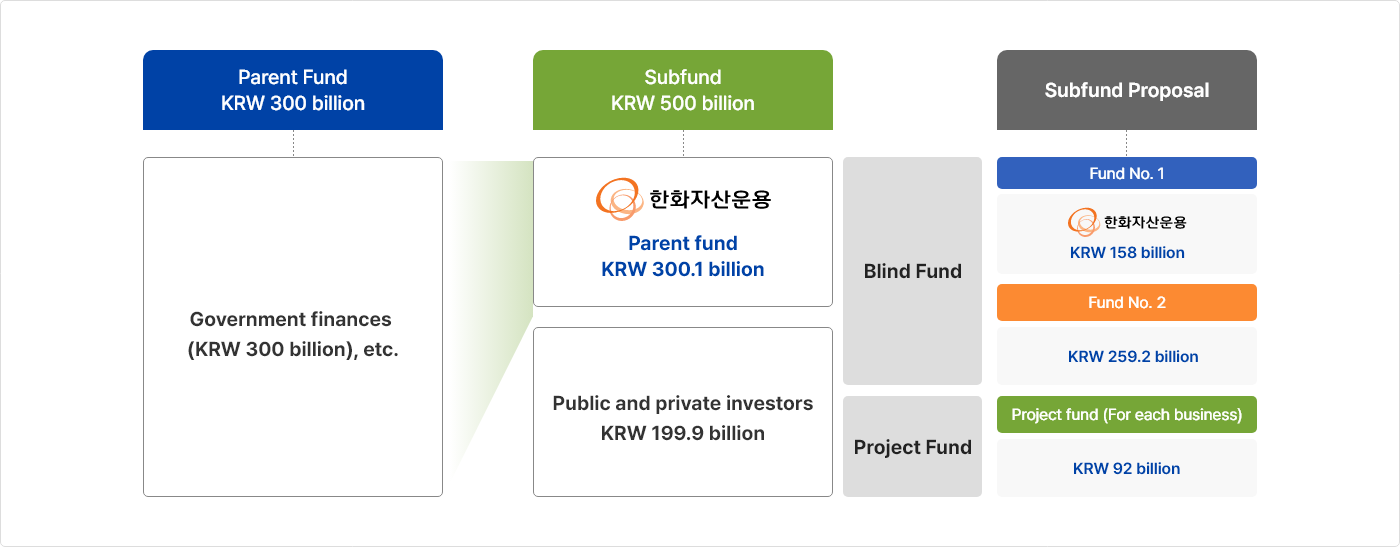 Parent Fund
KRW 300 billion

Government finances
(KRW 300 billion), etc.

Subfund
KRW 500 billion

한화자산운용
Parent fund
KRW 300.1 billion

Public and private investors
KRW 199.9 billion

Blind Fund

Project Fund

Subfund Proposal

Fund No. 1
한화자산운용
KRW 158 billion

Fund No. 2
KRW 259.2 billion

Project fund (For each business)
KRW 92 billion